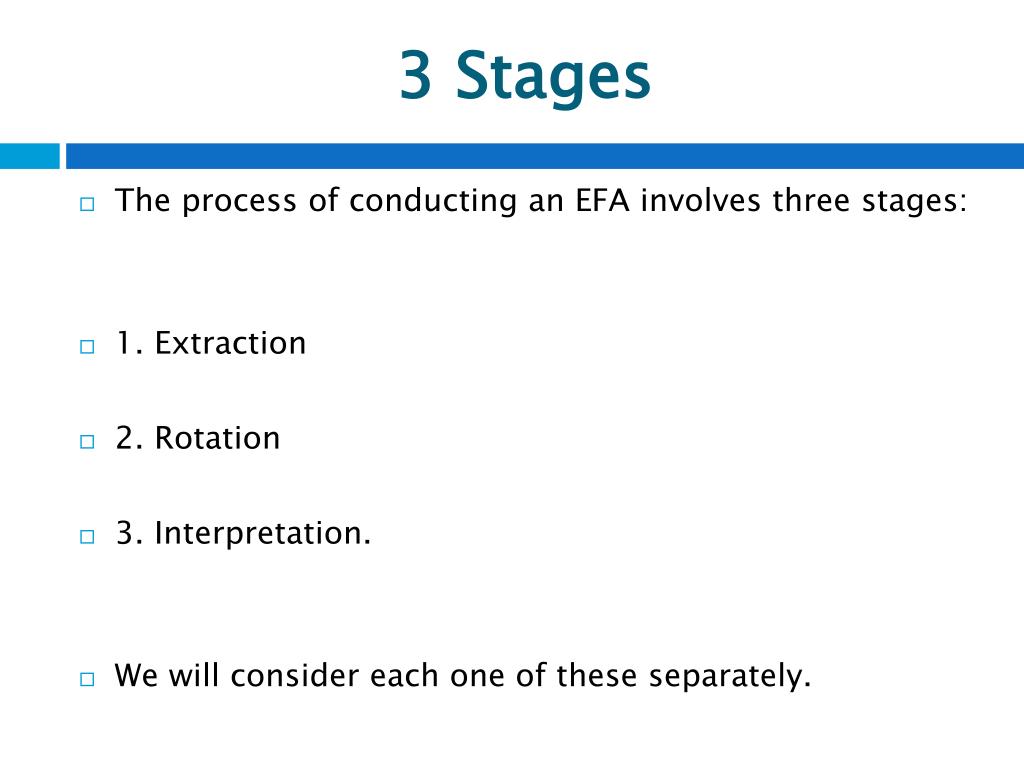 3 Stages

The process of conducting an EFA involves three stages:

1. Extraction

2. Rotation

3. Interpretation.

We will consider each one of these separately.